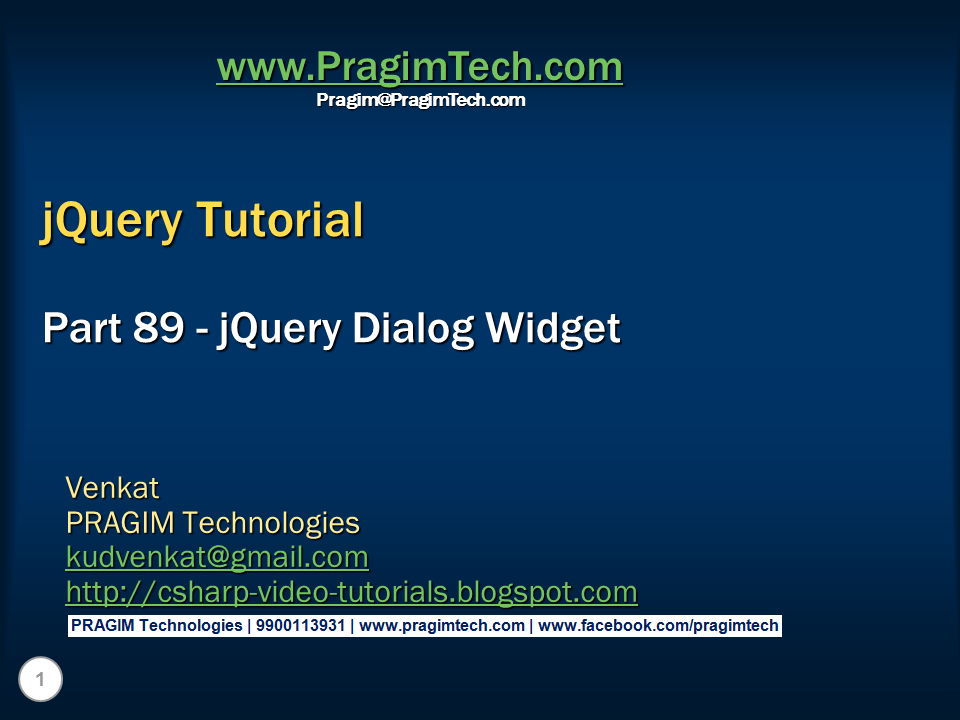 www.PragimTech.com
Pragim@PragimTech.com

jQuery Tutorial

Part 89 - jQuery Dialog Widget

Venkat
PRAGIM Technologies
kudvenkat@gmail.com
http://csharp-video-tutorials.blogspot.com

PRAGIM Technologies | 9900113931 | www.pragimtech.com | www.facebook.com/pragimtech

1